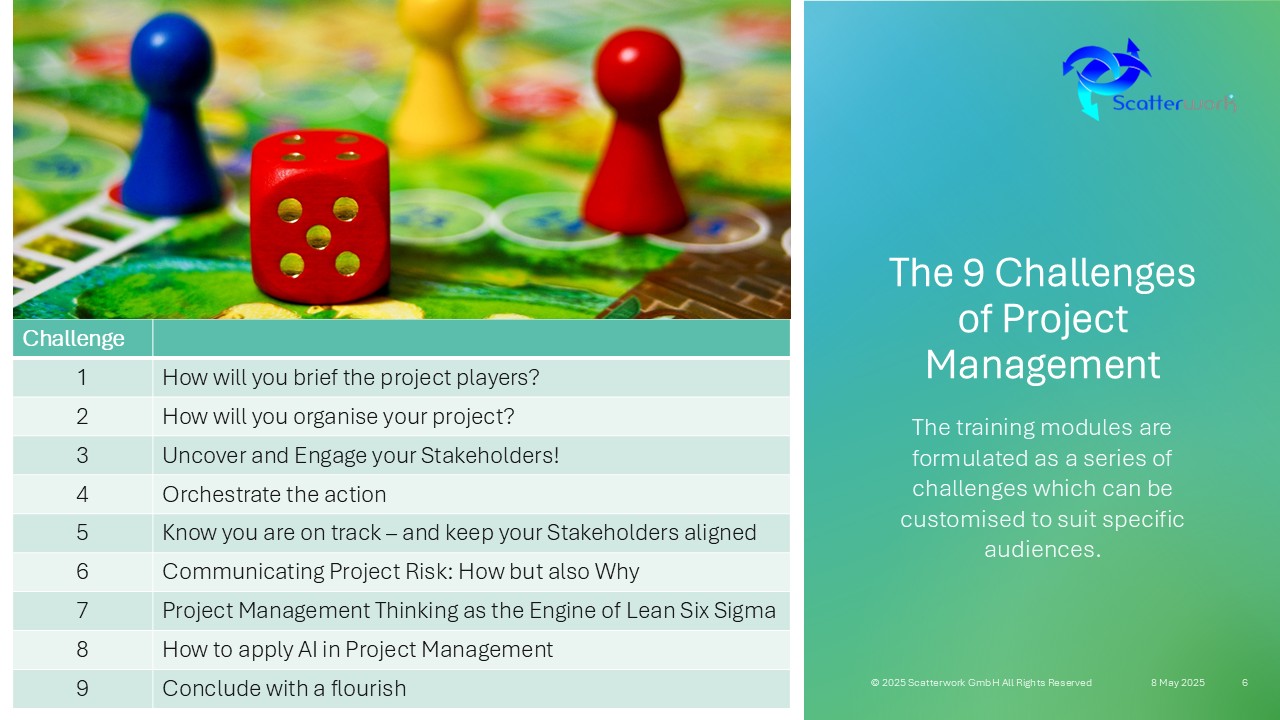 | Challenge | |
|---|---|
| 1 | How will you brief the project players? |
| 2 | How will you organise your project? |
| 3 | Uncover and Engage your Stakeholders! |
| 4 | Orchestrate the action |
| 5 | Know you are on track – and keep your Stakeholders aligned |
| 6 | Communicating Project Risk: How but also Why |
| 7 | Project Management Thinking as the Engine of Lean Six Sigma |
| 8 | How to apply AI in Project Management |
| 9 | Conclude with a flourish |

Scatterwork

The 9 Challenges of Project Management

The training modules are formulated as a series of challenges which can be customised to suit specific audiences.

© 2025 Scatterwork GmbH All Rights Reserved 8 May 2025 6